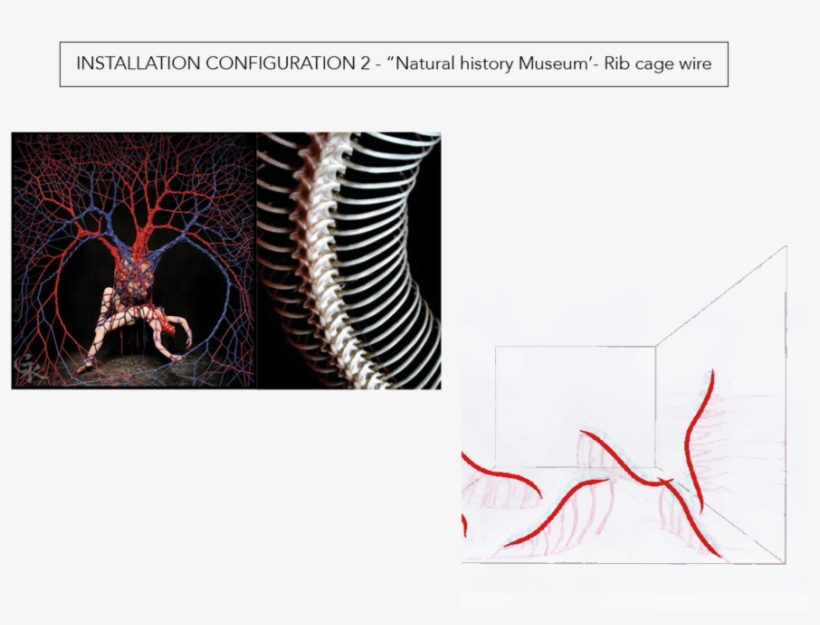 INSTALLATION CONFIGURATION 2 - “Natural history Museum’- Rib cage wire